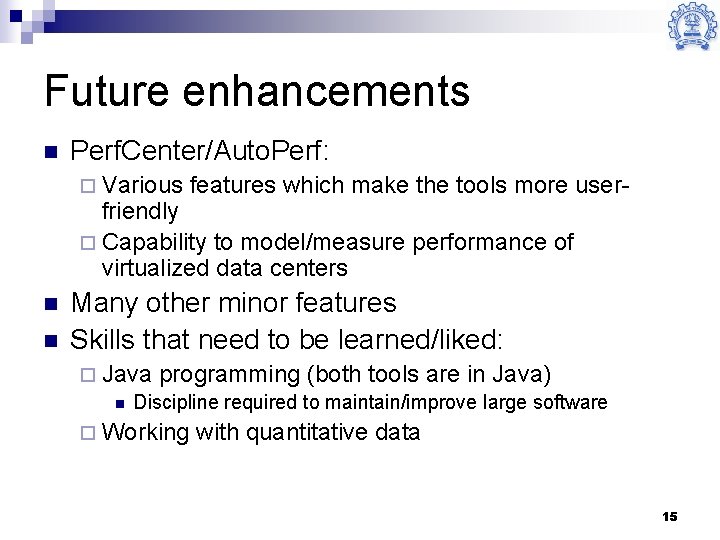 Future enhancements

PerfCenter/AutoPerf:

Various features which make the tools more user-friendly

Capability to model/measure performance of virtualized data centers

Many other minor features

Skills that need to be learned/liked:

Java programming (both tools are in Java)

Discipline required to maintain/improve large software

Working with quantitative data

15